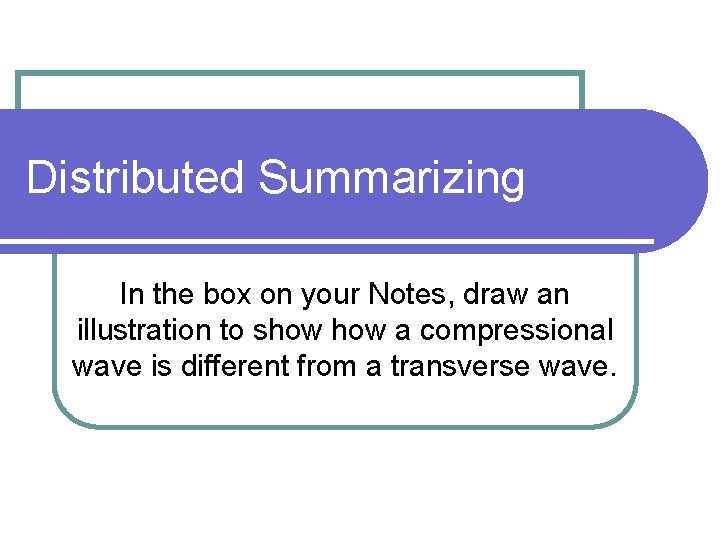 Distributed Summarizing

In the box on your Notes, draw an illustration to show how a compressional wave is different from a transverse wave.